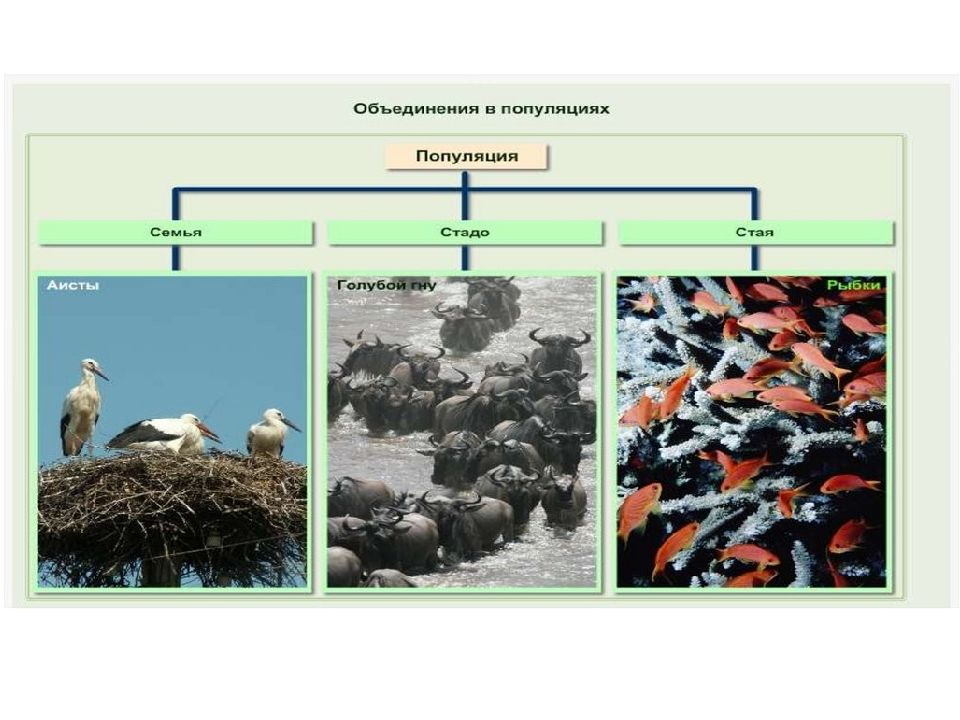 Объединения в популяциях

Популяция

Семья

Стадо

Стая

Аисты

Голубой гну

Рыбки